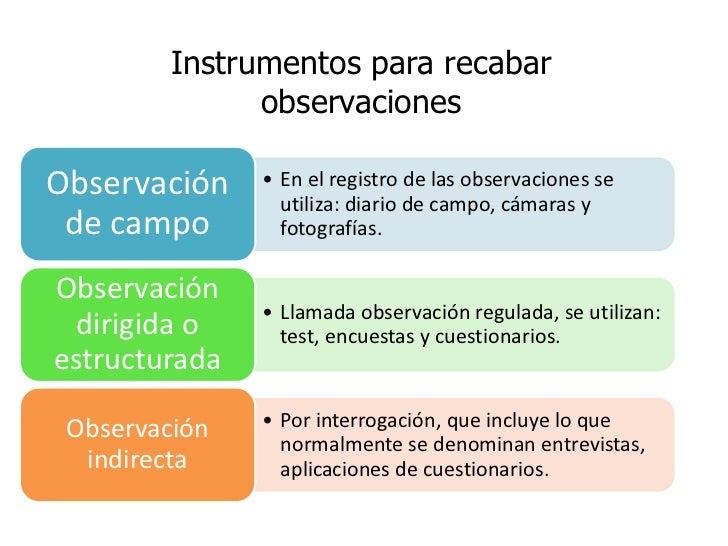 Instrumentos para recabar observaciones

Observación de campo

• En el registro de las observaciones se utiliza: diario de campo, cámaras y fotografías.

Observación dirigida o estructurada

• Llamada observación regulada, se utilizan: test, encuestas y cuestionarios.

Observación indirecta

• Por interrogación, que incluye lo que normalmente se denominan entrevistas, aplicaciones de cuestionarios.